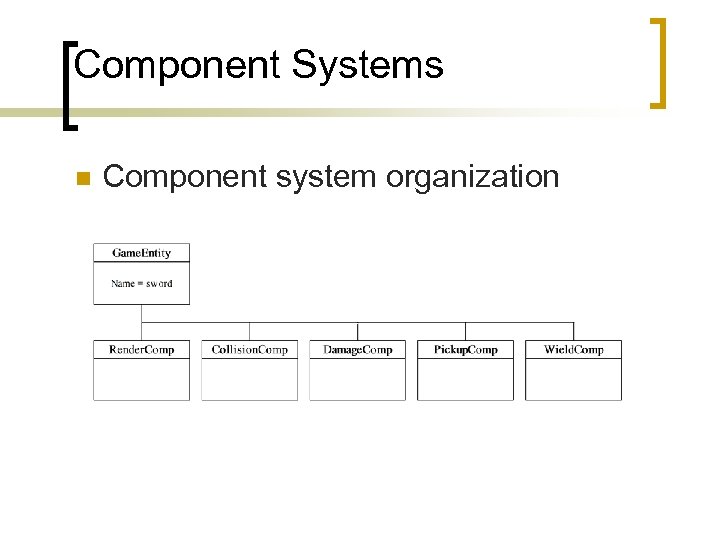 Component Systems

Component system organization

GameEntity

Name = sword

RenderComp

CollisionComp

DamageComp

PickupComp

WieldComp